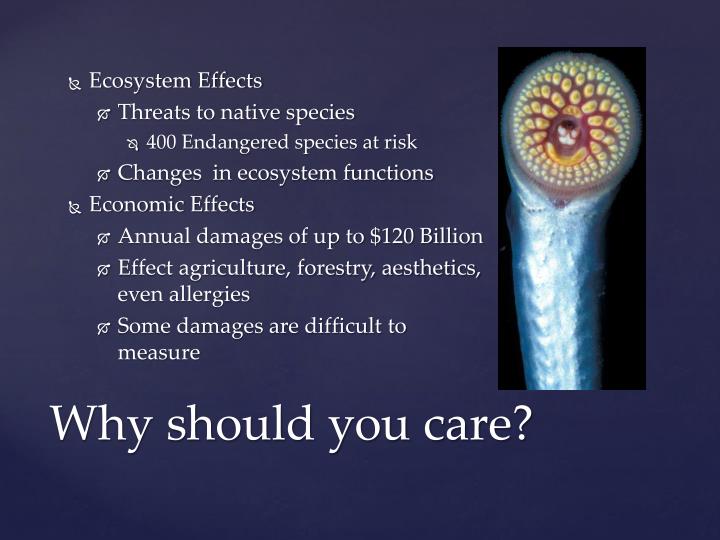 Ecosystem Effects
Threats to native species
400 Endangered species at risk
Changes in ecosystem functions
Economic Effects
Annual damages of up to \$120 Billion
Effect agriculture, forestry, aesthetics, even allergies
Some damages are difficult to measure

Why should you care?